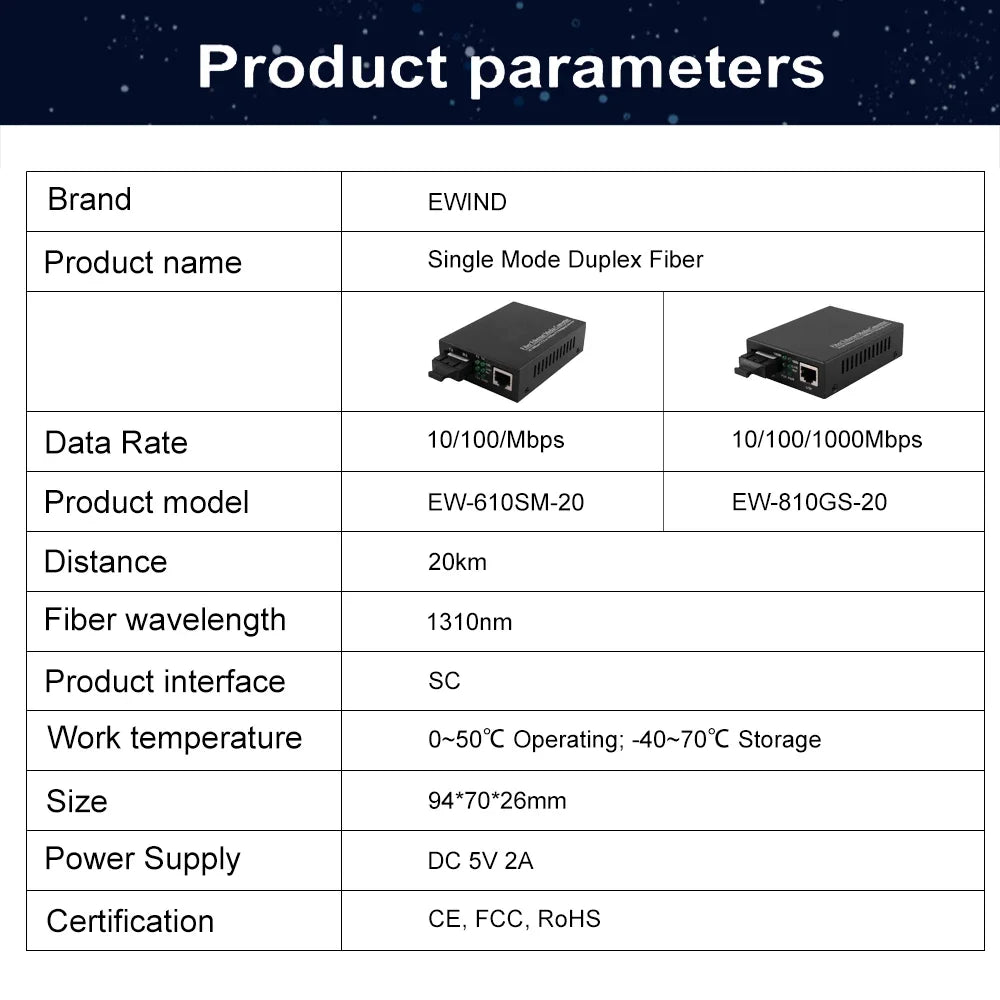 Product parameters

| Brand | EWIND | |
|---|---|---|
| Product name | Single Mode Duplex Fiber | |
| | | |
| Data Rate | 10/100/Mbps | 10/100/1000Mbps |
| Product model | EW-610SM-20 | EW-810GS-20 |
| Distance | 20km | |
| Fiber wavelength | 1310nm | |
| Product interface | SC | |
| Work temperature | 0~50℃ Operating; -40~70℃ Storage | |
| Size | 94*70*26mm | |
| Power Supply | DC 5V 2A | |
| Certification | CE, FCC, RoHS | |